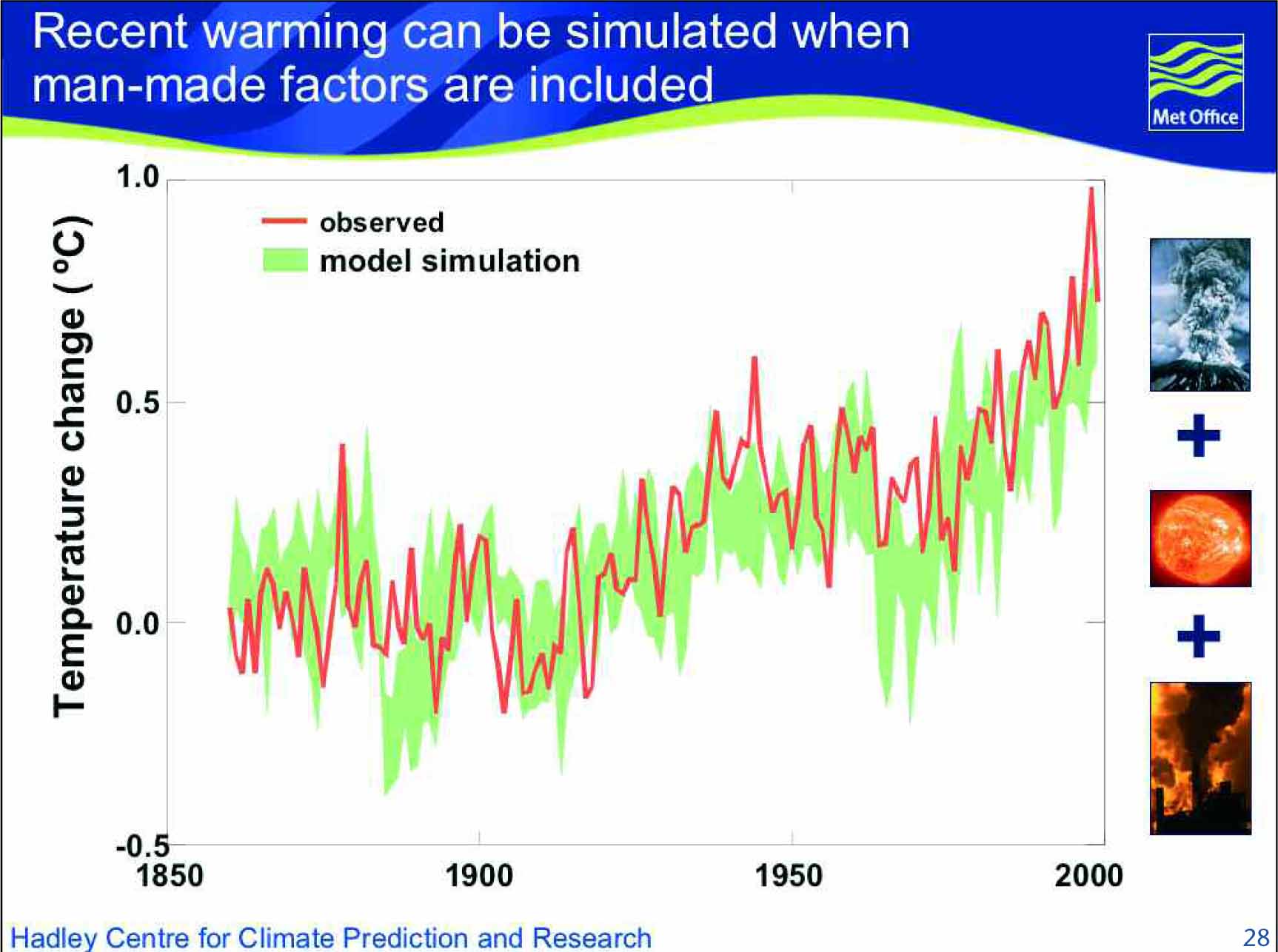 Recent warming can be simulated when man-made factors are included

Met Office

Temperature change (°C)

1.0
0.5
0.0
-0.5

observed
model simulation

1850
1900
1950
2000

+
+

Hadley Centre for Climate Prediction and Research

28